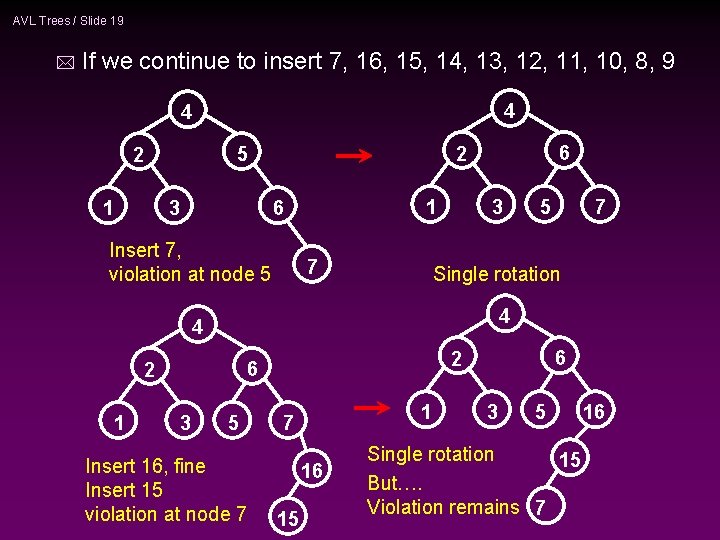 AVL Trees / Slide 19

If we continue to insert 7, 16, 15, 14, 13, 12, 11, 10, 8, 9

4
2
5
1
3
6
7

Insert 7,
violation at node 5

4
2
6
1
3
5
7

Single rotation

4
2
6
1
3
5
7
16
15

Insert 16, fine
Insert 15
violation at node 7

4
2
6
1
3
5
16
15
7

Single rotation
But….
Violation remains